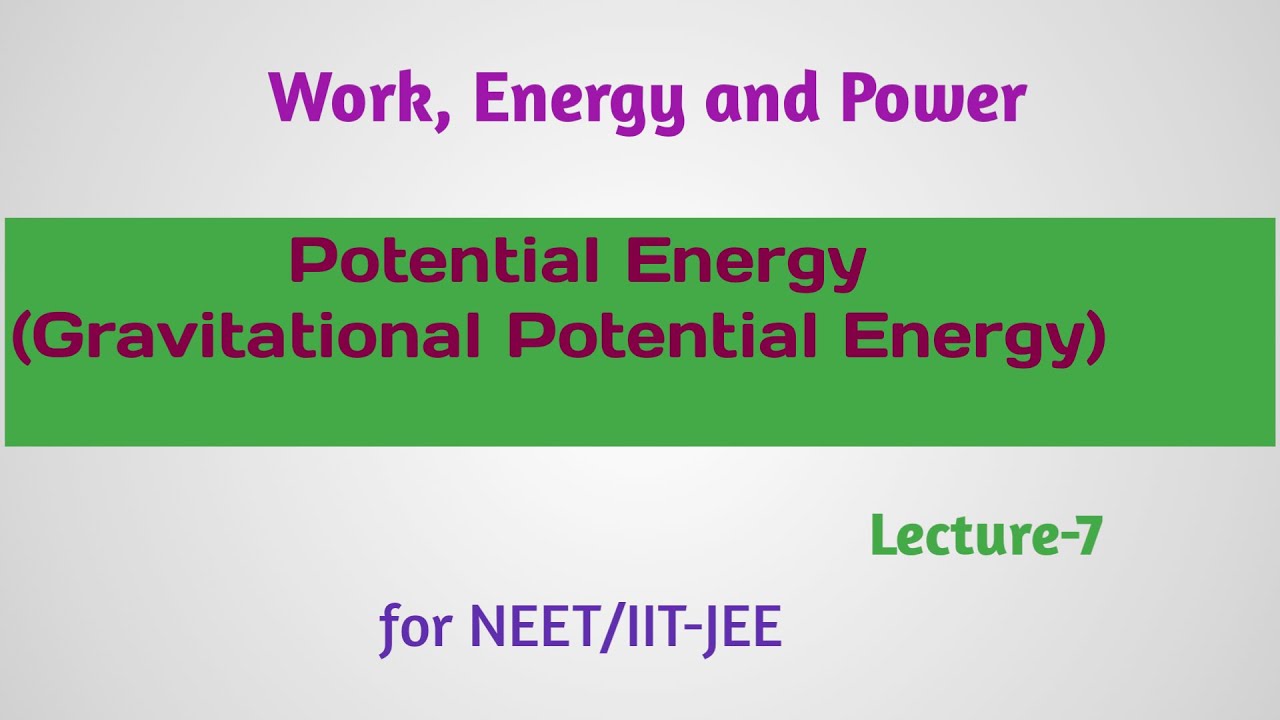 Work, Energy and Power

Potential Energy
(Gravitational Potential Energy)

Lecture-7

for NEET/IIT-JEE